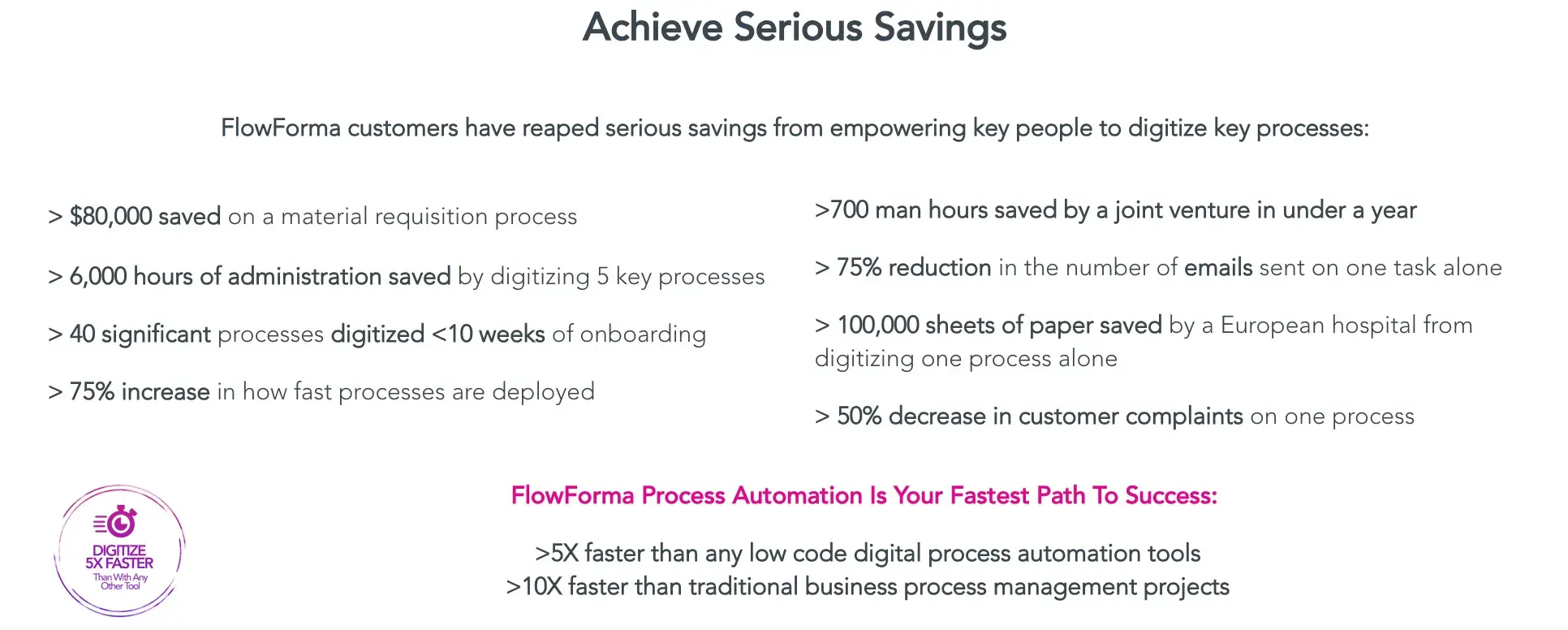 Achieve Serious Savings

FlowForma customers have reaped serious savings from empowering key people to digitize key processes:

> $80,000 saved on a material requisition process

> 6,000 hours of administration saved by digitizing 5 key processes

> 40 significant processes digitized <10 weeks of onboarding

> 75% increase in how fast processes are deployed

>700 man hours saved by a joint venture in under a year

> 75% reduction in the number of emails sent on one task alone

> 100,000 sheets of paper saved by a European hospital from digitizing one process alone

> 50% decrease in customer complaints on one process

DIGITIZE 5X FASTER Than With Any Other Tool

FlowForma Process Automation Is Your Fastest Path To Success:

>5X faster than any low code digital process automation tools
>10X faster than traditional business process management projects